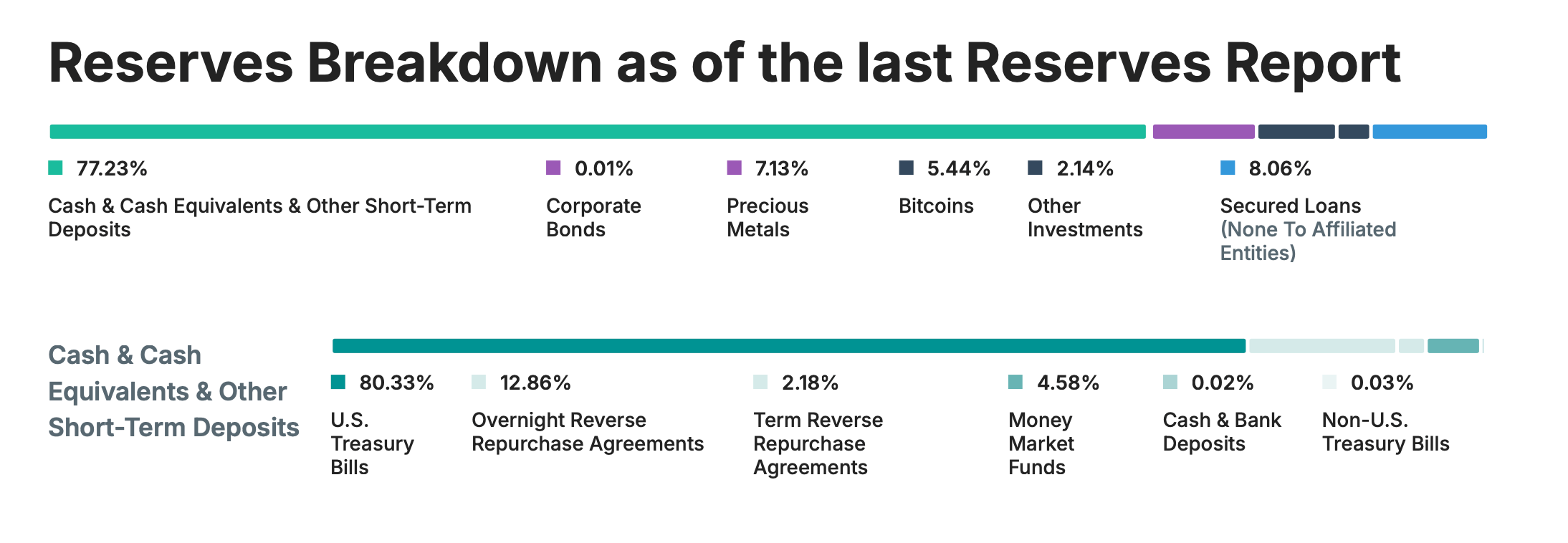 Reserves Breakdown as of the last Reserves Report

77.23%
Cash & Cash Equivalents & Other Short-Term Deposits

0.01%
Corporate Bonds

7.13%
Precious Metals

5.44%
Bitcoins

2.14%
Other Investments

8.06%
Secured Loans (None To Affiliated Entities)

Cash & Cash Equivalents & Other Short-Term Deposits

80.33%
U.S. Treasury Bills

12.86%
Overnight Reverse Repurchase Agreements

2.18%
Term Reverse Repurchase Agreements

4.58%
Money Market Funds

0.02%
Cash & Bank Deposits

0.03%
Non-U.S. Treasury Bills